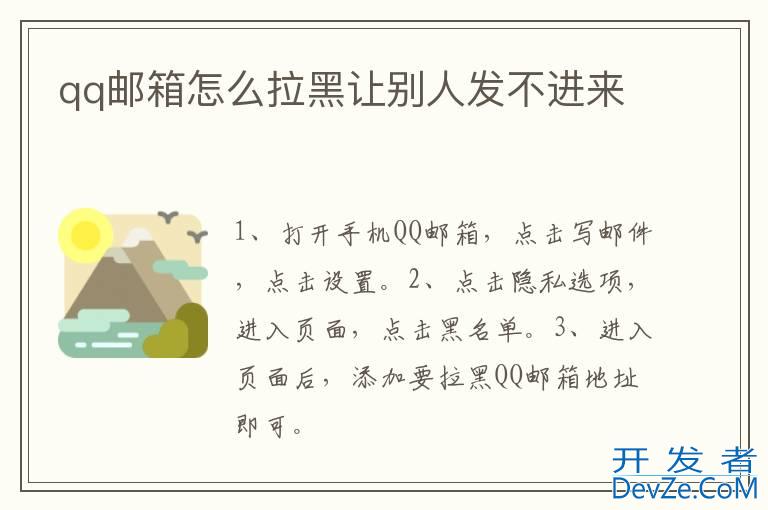 qq邮箱怎么拉黑让别人发不进来

1、打开手机QQ邮箱，点击写邮件，点击设置。2、点击隐私选项，进入页面，点击黑名单。3、进入页面后，添加要拉黑QQ邮箱地址即可。

开发者
DevZe.CoM